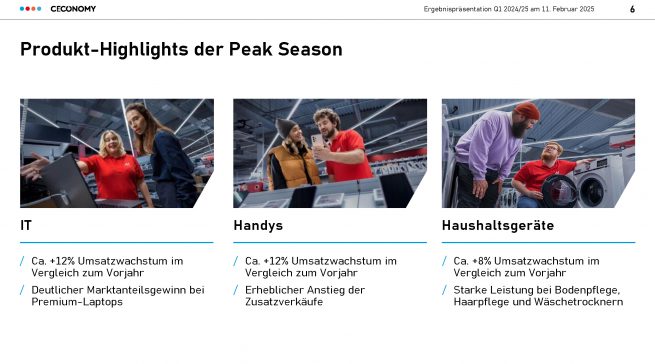 CECONOMY

Ergebnispräsentation Q1 2024/25 am 11. Februar 2025

6

Produkt-Highlights der Peak Season

IT

/ Ca. +12% Umsatzwachstum im Vergleich zum Vorjahr

/ Deutlicher Marktanteilsgewinn bei Premium-Laptops

Handys

/ Ca. +12% Umsatzwachstum im Vergleich zum Vorjahr

/ Erheblicher Anstieg der Zusatzverkäufe

Haushaltsgeräte

/ Ca. +8% Umsatzwachstum im Vergleich zum Vorjahr

/ Starke Leistung bei Bodenpflege, Haarpflege und Wäschetrocknern